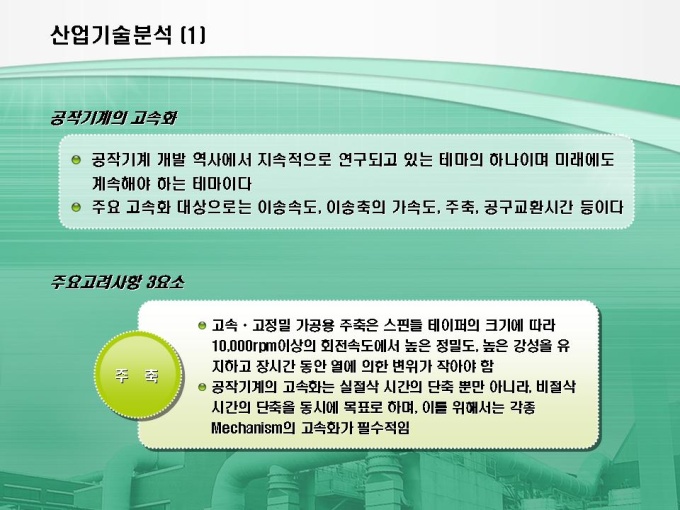 산업기술분석 (1)

공작기계의 고속화

공작기계 개발 역사에서 지속적으로 연구되고 있는 테마의 하나이며 미래에도 계속해야 하는 테마이다

주요 고속화 대상으로는 이송속도, 이송축의 가속도, 주축, 공구교환시간 등이다

주요고려사항 3요소

주 축

고속 · 고정밀 가공용 주축은 스핀들 테이퍼의 크기에 따라 10,000rpm이상의 회전속도에서 높은 정밀도, 높은 강성을 유지하고 장시간 동안 열에 의한 변위가 작아야 함

공작기계의 고속화는 실절삭 시간의 단축 뿐만 아니라, 비절삭 시간의 단축을 동시에 목표로 하며, 이를 위해서는 각종 Mechanism의 고속화가 필수적임